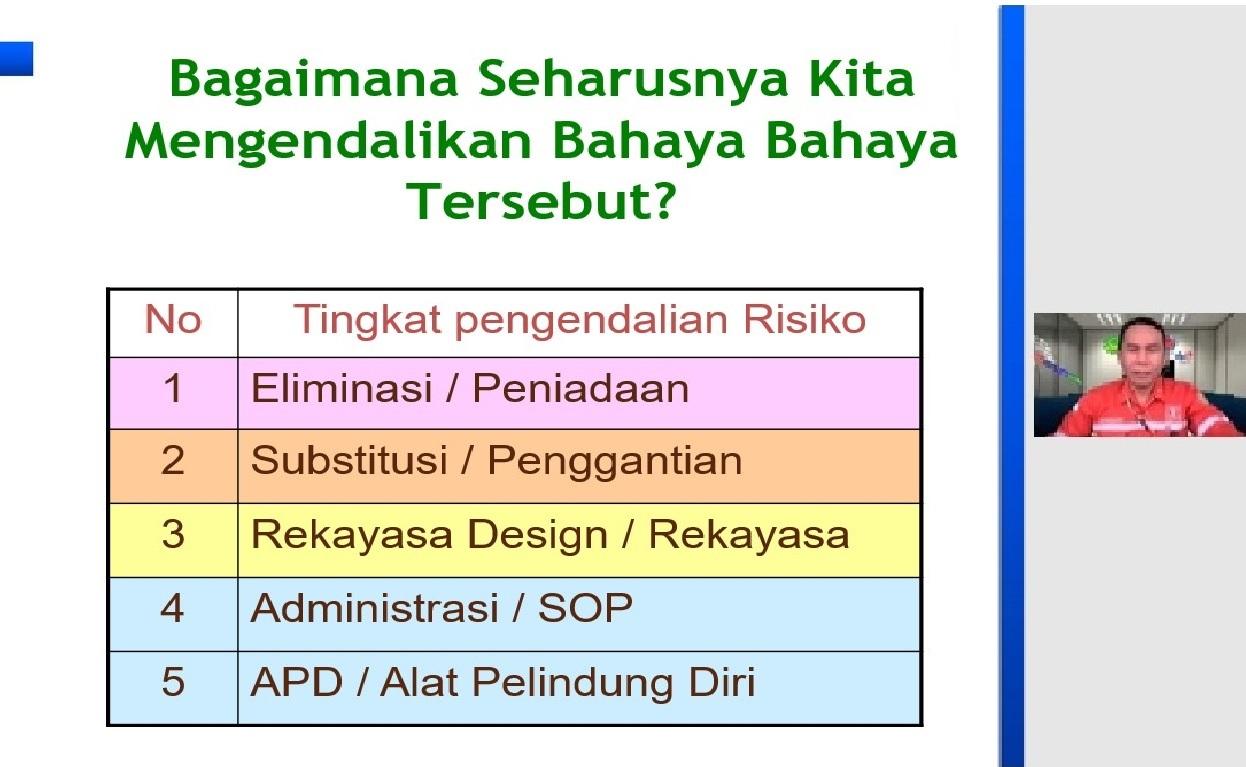 Bagaimana Seharusnya Kita Mengendalikan Bahaya Bahaya Tersebut?

| No | Tingkat pengendalian Risiko |
|---|---|
| 1 | Eliminasi / Peniadaan |
| 2 | Substitusi / Penggantian |
| 3 | Rekayasa Design / Rekayasa |
| 4 | Administrasi / SOP |
| 5 | APD / Alat Pelindung Diri |